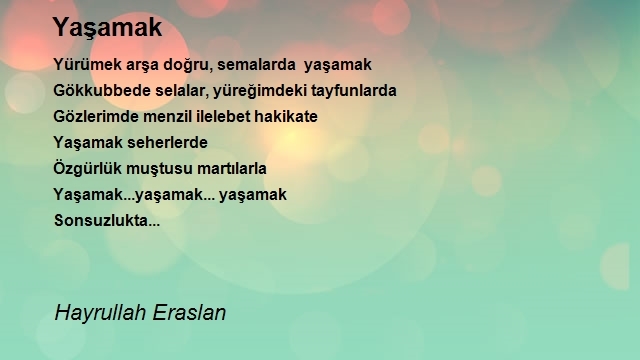 Yaşamak

Yürümek arşa doğru, semalarda yaşamak
Gökkubbede selalar, yüreğimdeki tayfunlarda
Gözlerimde menzil ilelebet hakikate
Yaşamak seherlerde
Özgürlük muştusu martılarla
Yaşamak...yaşamak... yaşamak
Sonsuzlukta...

Hayrullah Eraslan